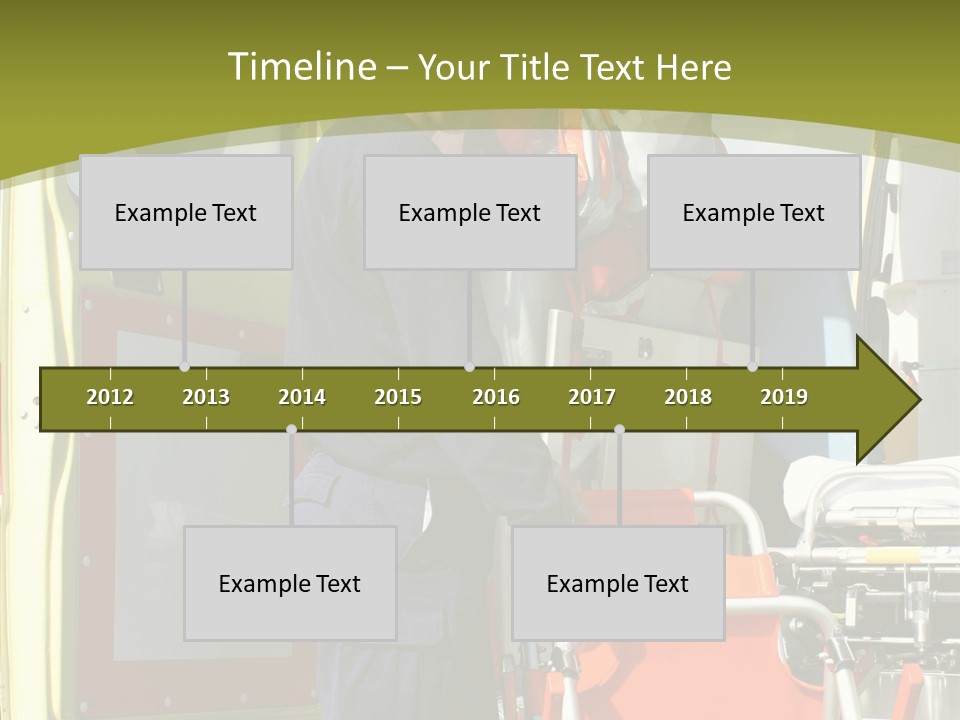 Timeline – Your Title Text Here

Example Text

Example Text

Example Text

2012 2013 2014 2015 2016 2017 2018 2019

Example Text

Example Text